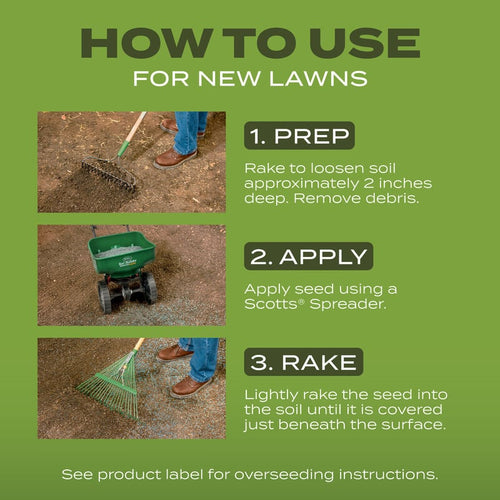 HOW TO USE
FOR NEW LAWNS

1. PREP
Rake to loosen soil approximately 2 inches deep. Remove debris.

2. APPLY
Apply seed using a Scotts® Spreader.

3. RAKE
Lightly rake the seed into the soil until it is covered just beneath the surface.

See product label for overseeding instructions.